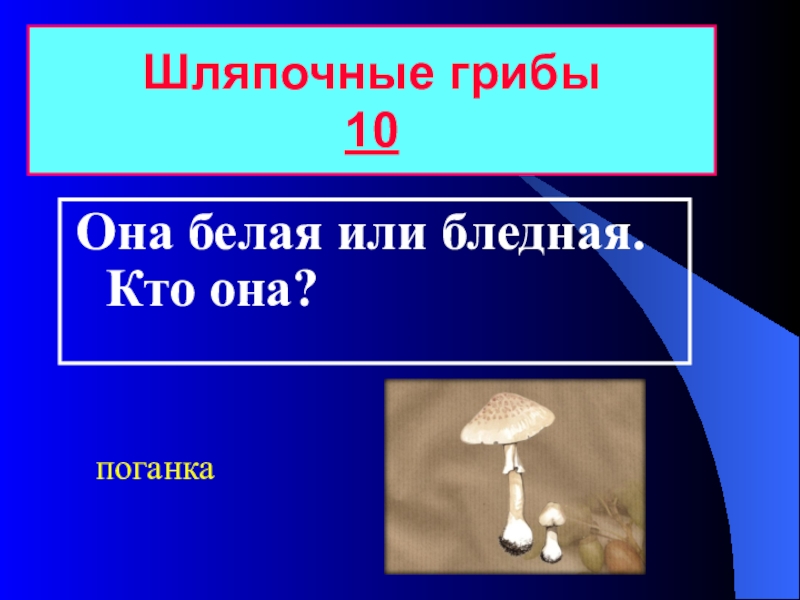 Шляпочные грибы
10

Она белая или бледная. Кто она?

поганка